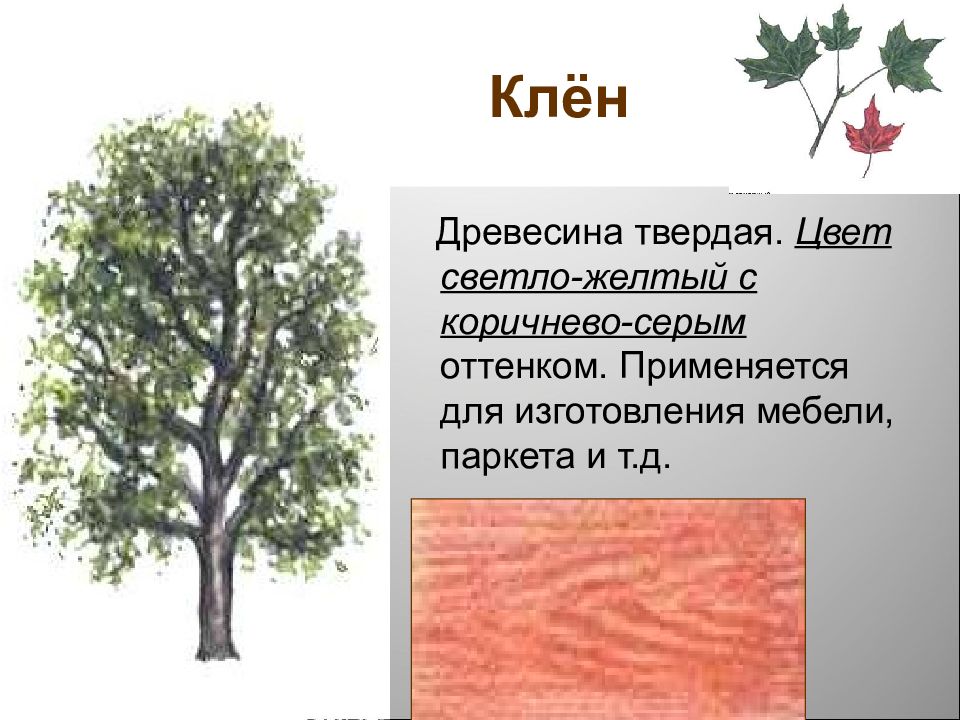 Клён

Древесина твердая. Цвет светло-желтый с коричнево-серым оттенком. Применяется для изготовления мебели, паркета и т.д.